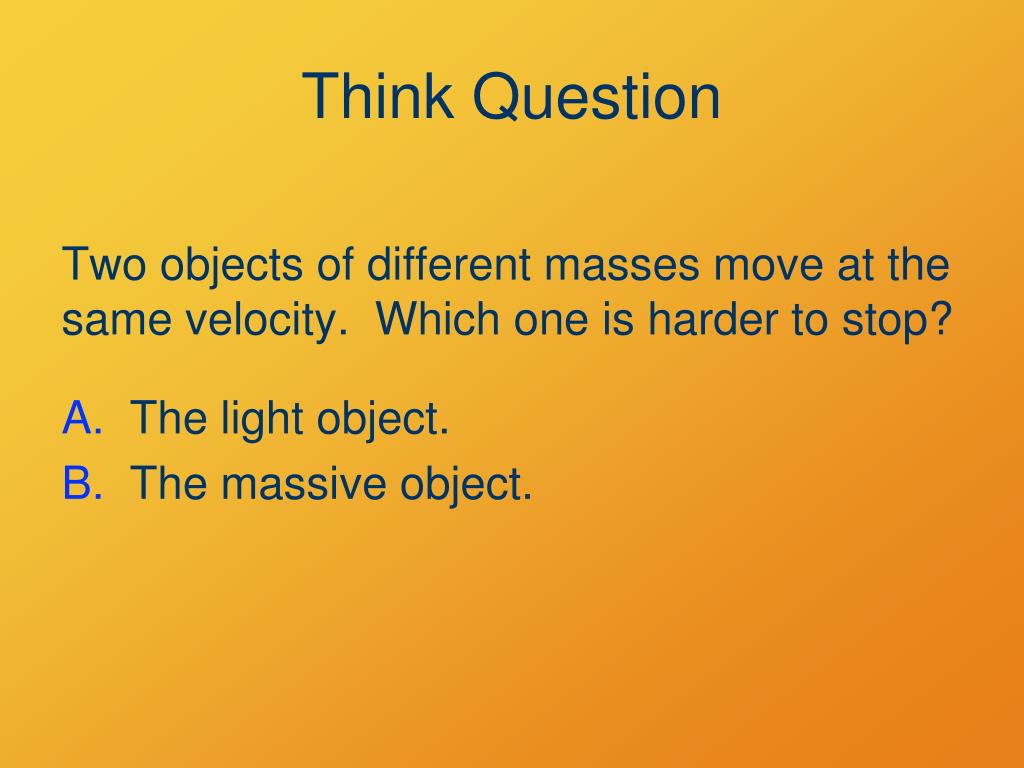 Think Question

Two objects of different masses move at the same velocity.  Which one is harder to stop?

A. The light object.
B. The massive object.